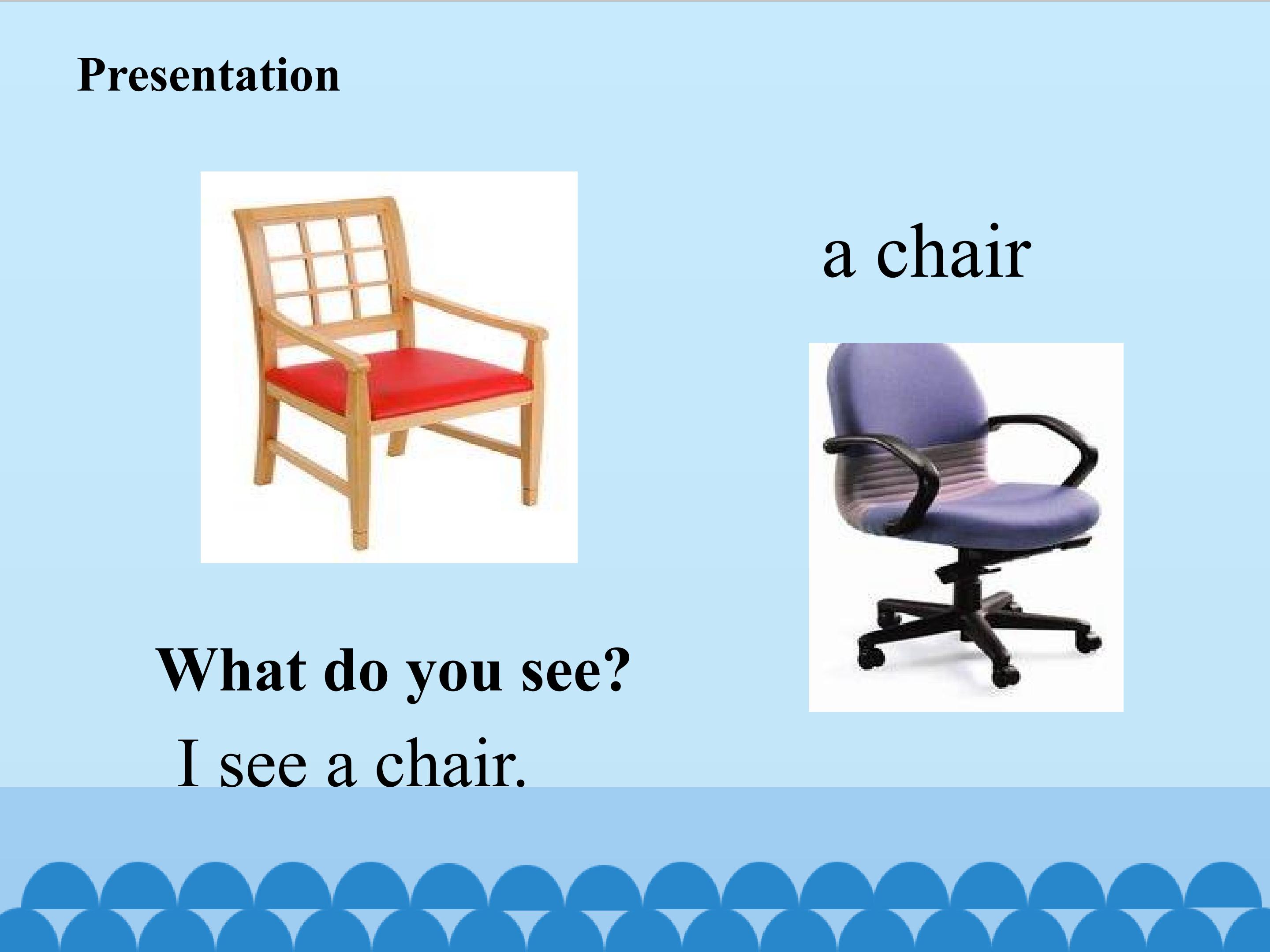 Presentation

a chair

What do you see?

I see a chair.